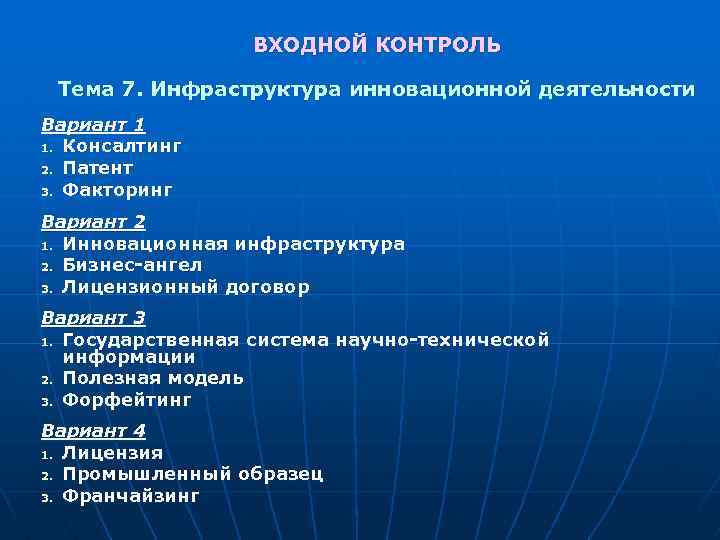 ВХОДНОЙ КОНТРОЛЬ

Тема 7. Инфраструктура инновационной деятельности

Вариант 1
1. Консалтинг
2. Патент
3. Факторинг

Вариант 2
1. Инновационная инфраструктура
2. Бизнес-ангел
3. Лицензионный договор

Вариант 3
1. Государственная система научно-технической информации
2. Полезная модель
3. Форфейтинг

Вариант 4
1. Лицензия
2. Промышленный образец
3. Франчайзинг